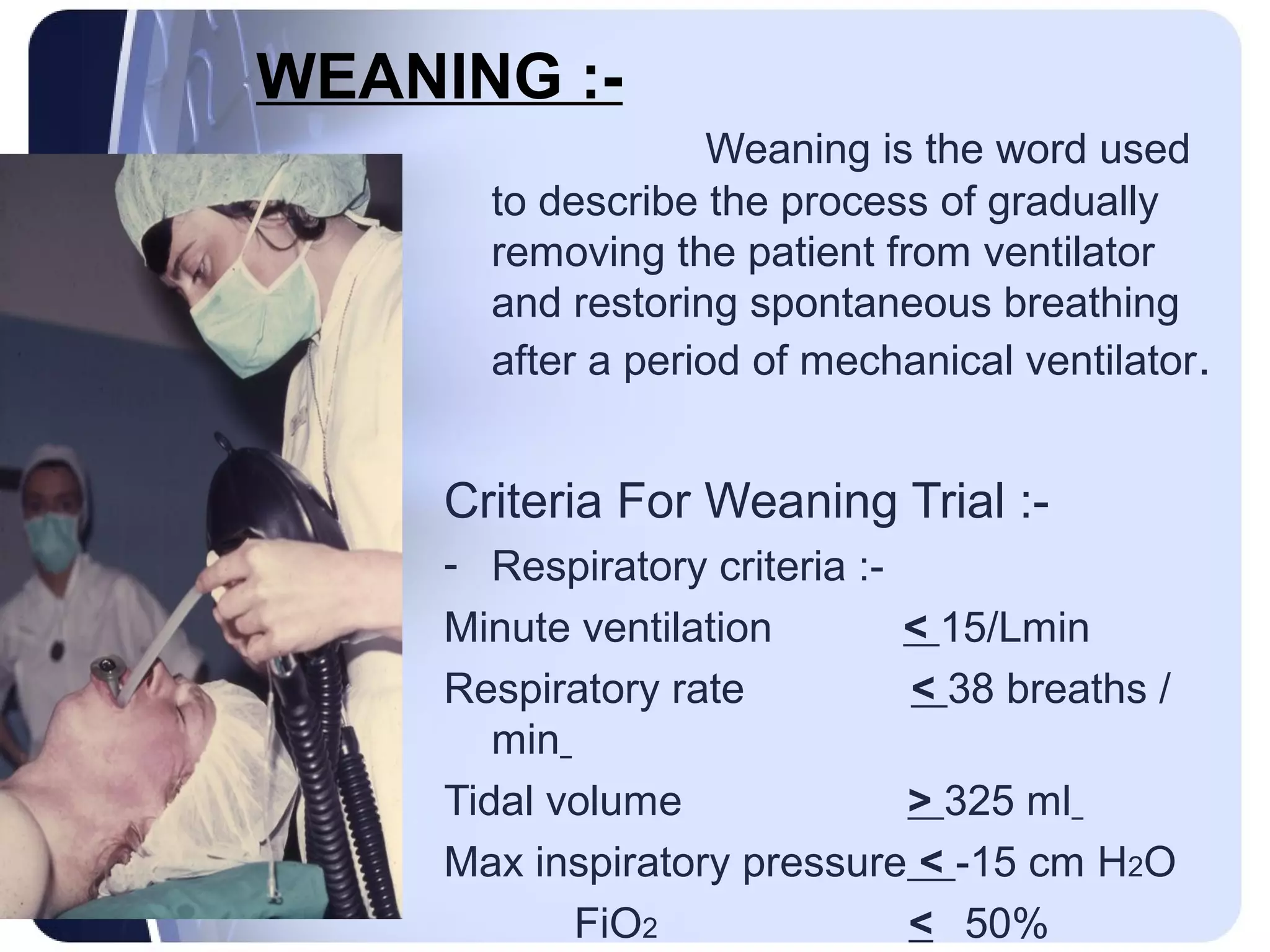 WEANING :-

Weaning is the word used to describe the process of gradually removing the patient from ventilator and restoring spontaneous breathing after a period of mechanical ventilator.

Criteria For Weaning Trial :-

- Respiratory criteria :-

Minute ventilation $\leq$ 15/Lmin

Respiratory rate $\leq$ 38 breaths / min

Tidal volume $\geq$ 325 ml

Max inspiratory pressure $\leq$ -15 cm $H_2O$

$FiO_2$ $\leq$ 50%